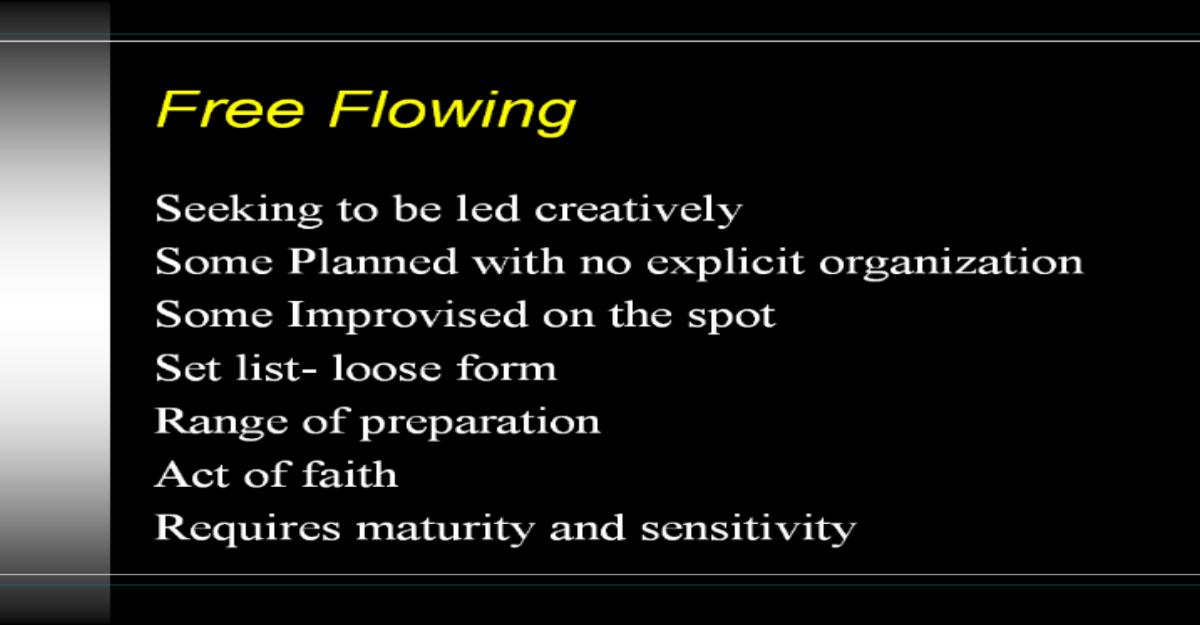 Free Flowing

Seeking to be led creatively
Some Planned with no explicit organization
Some Improvised on the spot
Set list- loose form
Range of preparation
Act of faith
Requires maturity and sensitivity